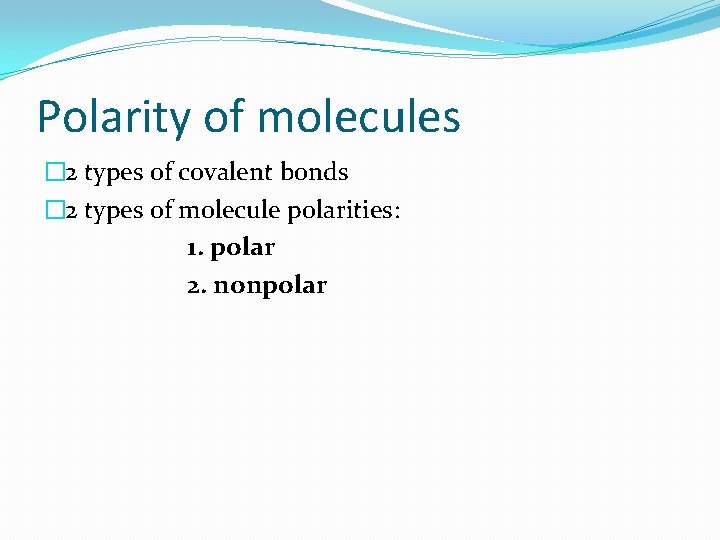 Polarity of molecules

2 types of covalent bonds

2 types of molecule polarities:

1. polar

2. nonpolar